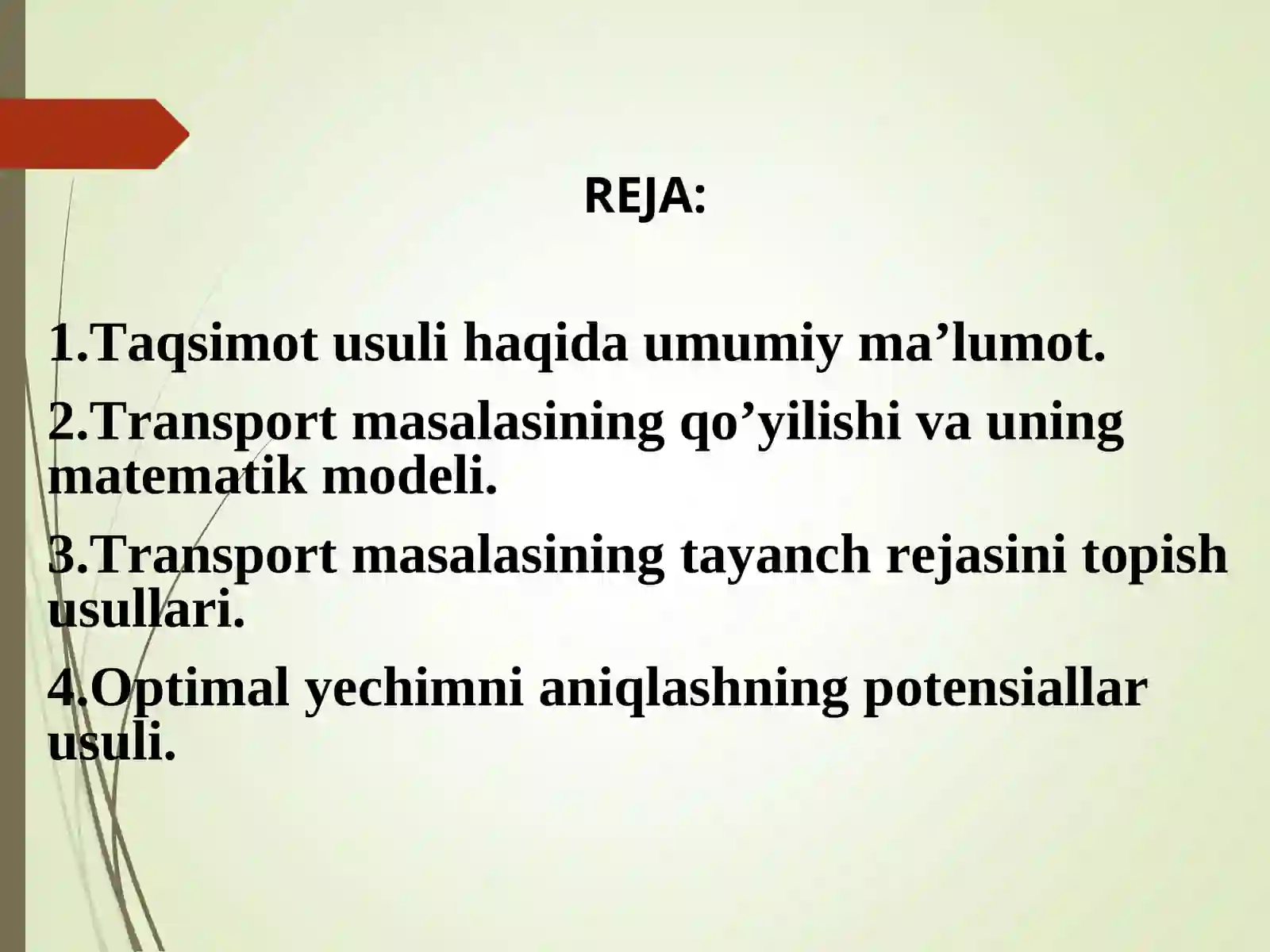 REJA:

1.Taqsimot usuli haqida umumiy ma’lumot.

2.Transport masalasining qo’yilishi va uning matematik modeli.

3.Transport masalasining tayanch rejasini topish usullari.

4.Optimal yechimni aniqlashning potensiallar usuli.